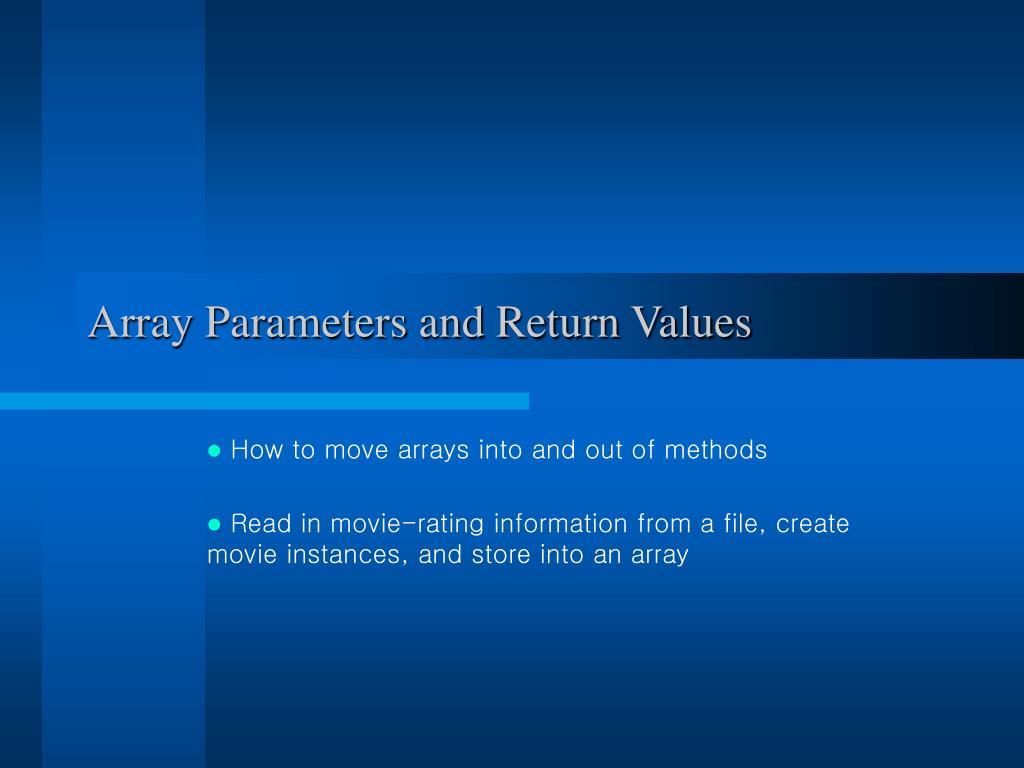 Array Parameters and Return Values

● How to move arrays into and out of methods

● Read in movie-rating information from a file, create movie instances, and store into an array